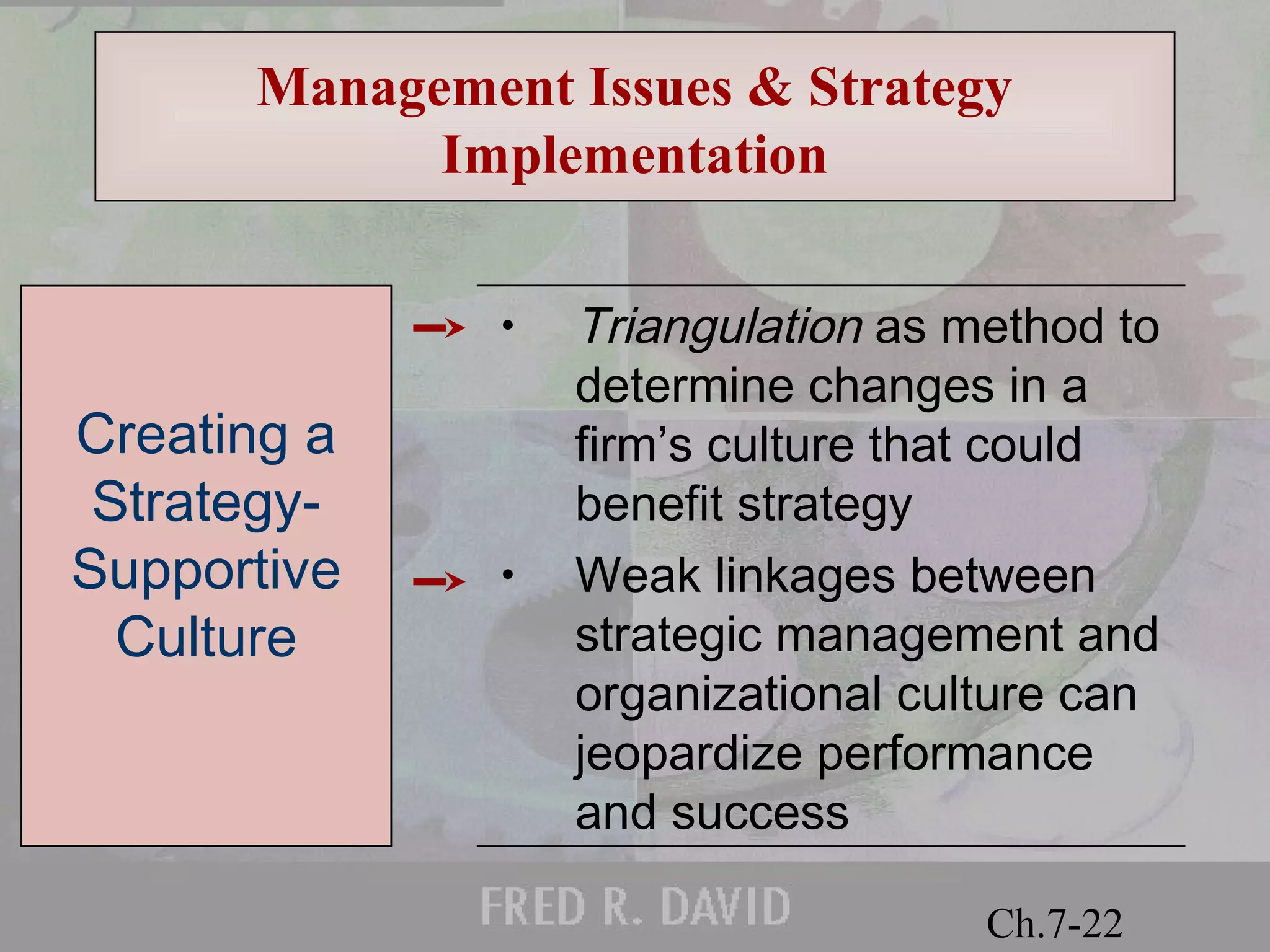 Management Issues & Strategy Implementation

Creating a Strategy-Supportive Culture

• Triangulation as method to determine changes in a firm’s culture that could benefit strategy

• Weak linkages between strategic management and organizational culture can jeopardize performance and success

FRED R. DAVID

Ch.7-22